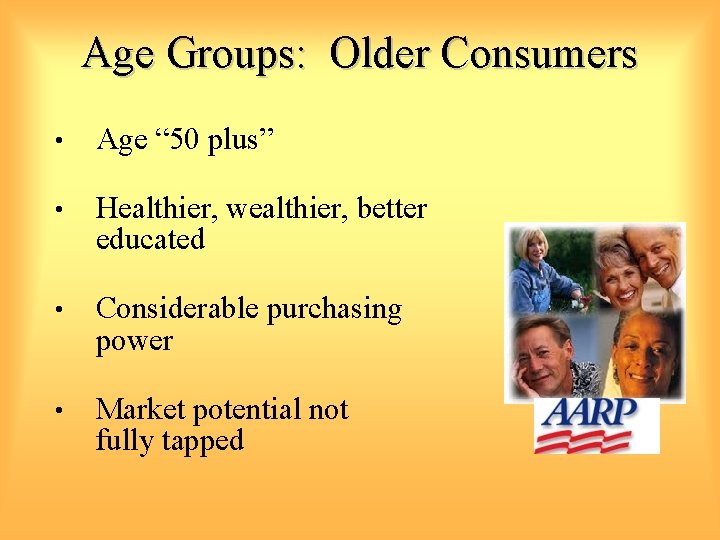 Age Groups:  Older Consumers

• Age “50 plus”

• Healthier, wealthier, better educated

• Considerable purchasing power

• Market potential not fully tapped

AARP